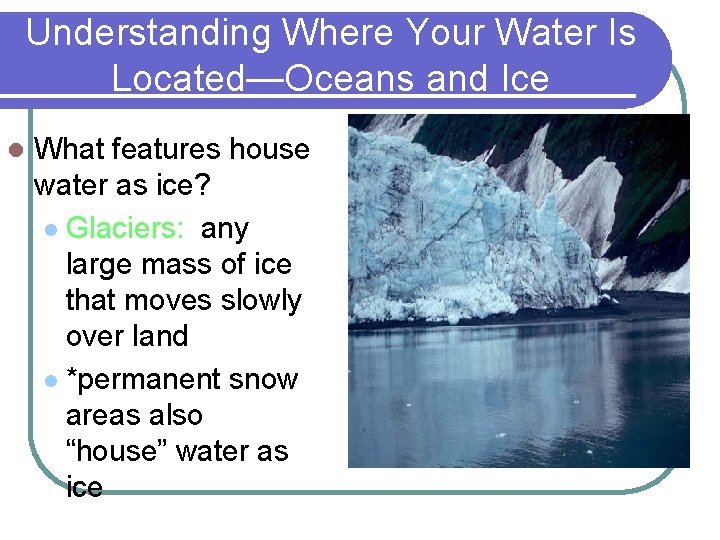 Understanding Where Your Water Is Located—Oceans and Ice

What features house water as ice?

Glaciers: any large mass of ice that moves slowly over land

*permanent snow areas also “house” water as ice